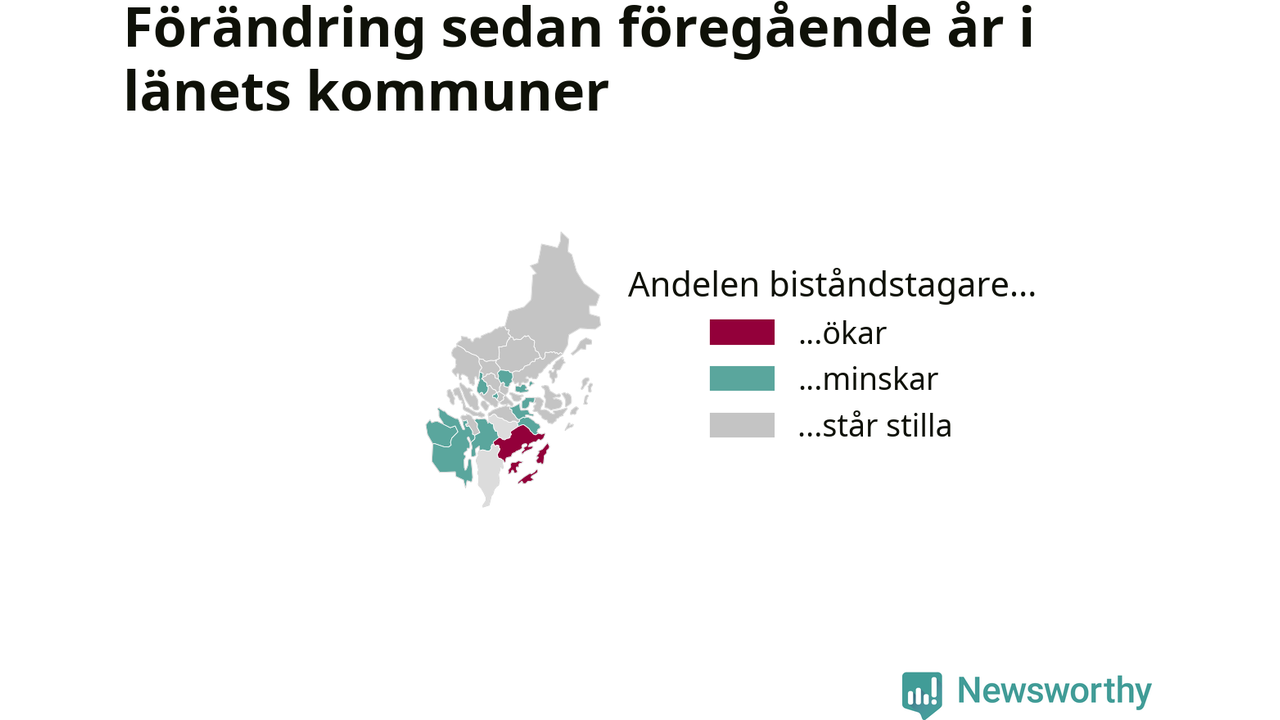 Förändring sedan föregående år i länets kommuner

Andelen biståndstagare...
...ökar
...minskar
...står stilla

Newsworthy